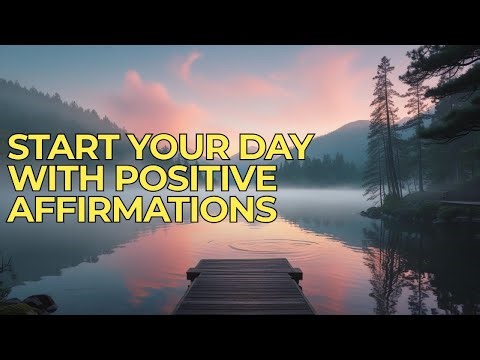 START YOUR DAY WITH POSITIVE AFFIRMATIONS